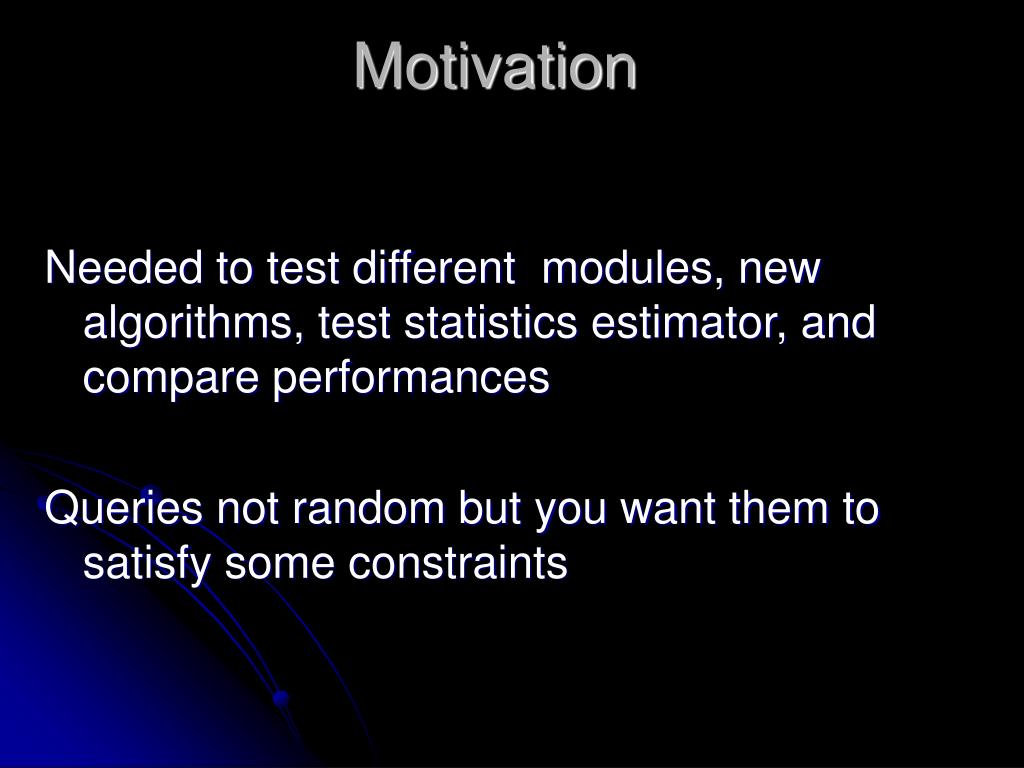 Motivation

Needed to test different modules, new algorithms, test statistics estimator, and compare performances

Queries not random but you want them to satisfy some constraints